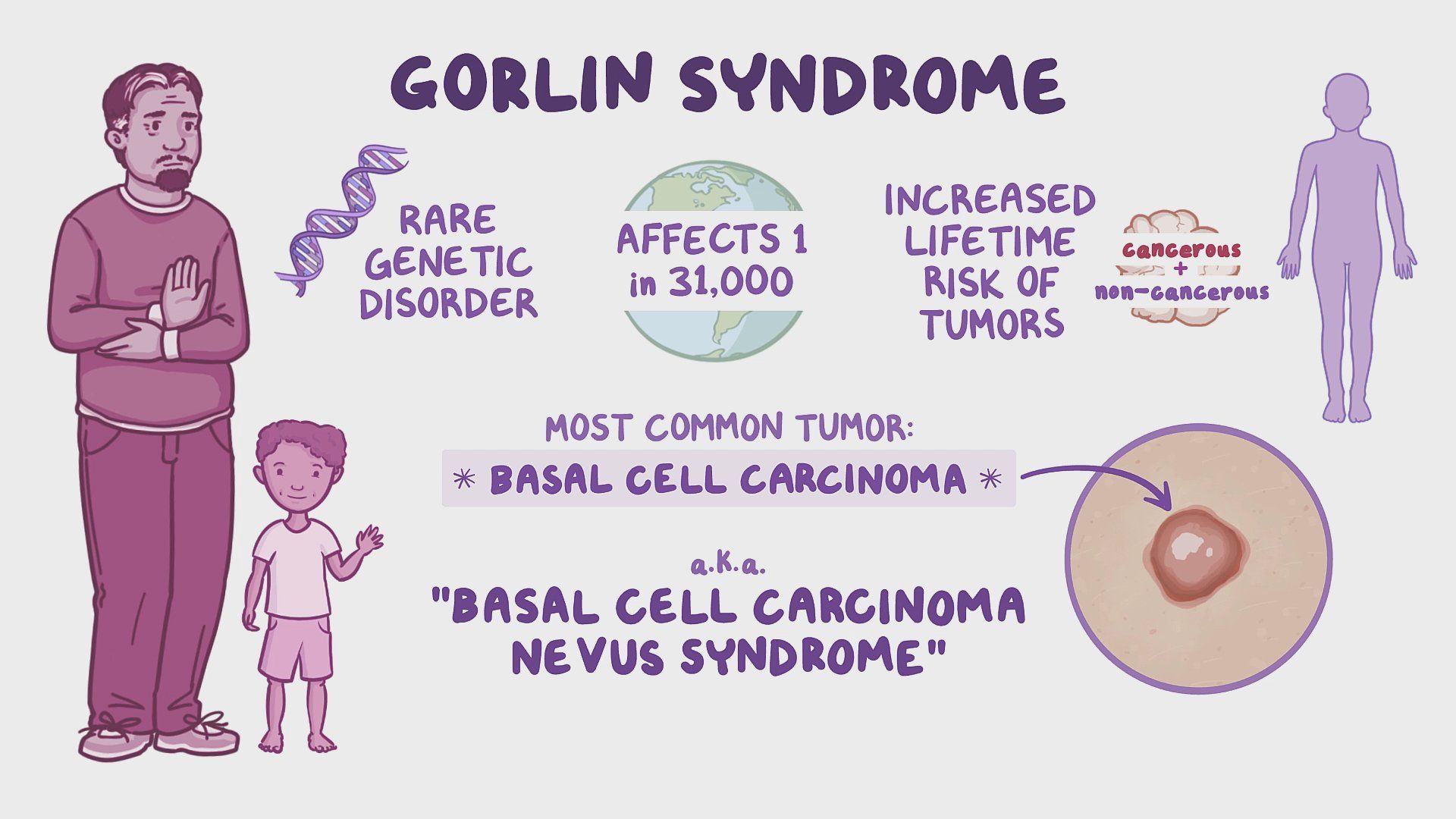 GORLIN SYNDROME

RARE GENETIC DISORDER

AFFECTS 1 in 31,000

INCREASED LIFETIME RISK OF TUMORS

cancerous + non-cancerous

MOST COMMON TUMOR:

* BASAL CELL CARCINOMA *

a.k.a.

"BASAL CELL CARCINOMA NEVUS SYNDROME"